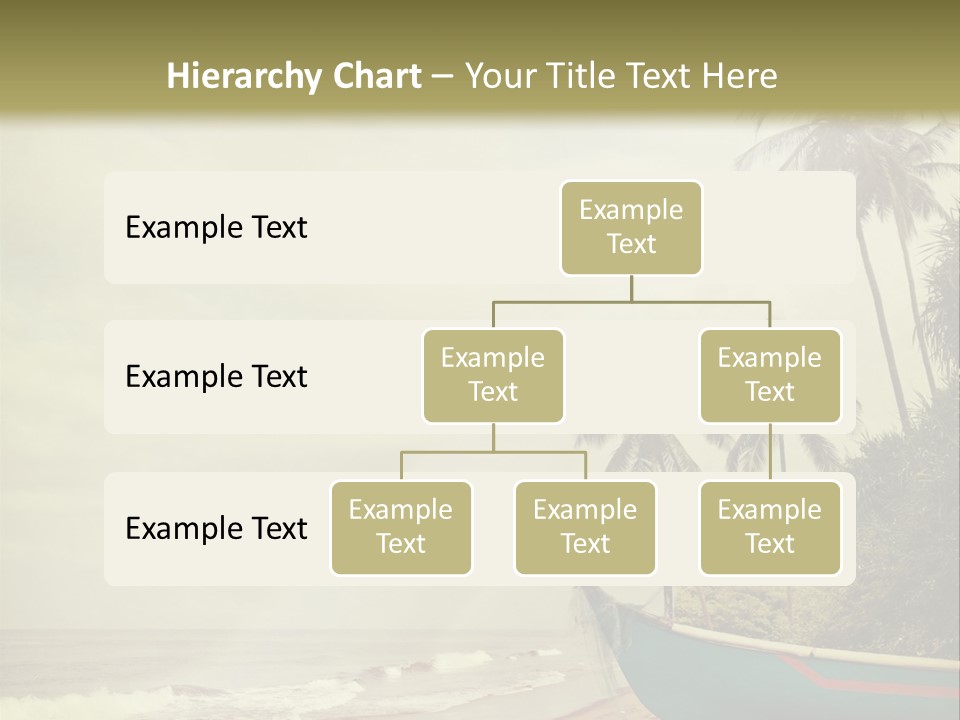 Hierarchy Chart – Your Title Text Here

Example Text

Example Text

Example Text

Example Text

Example Text

Example Text

Example Text

Example Text

Example Text